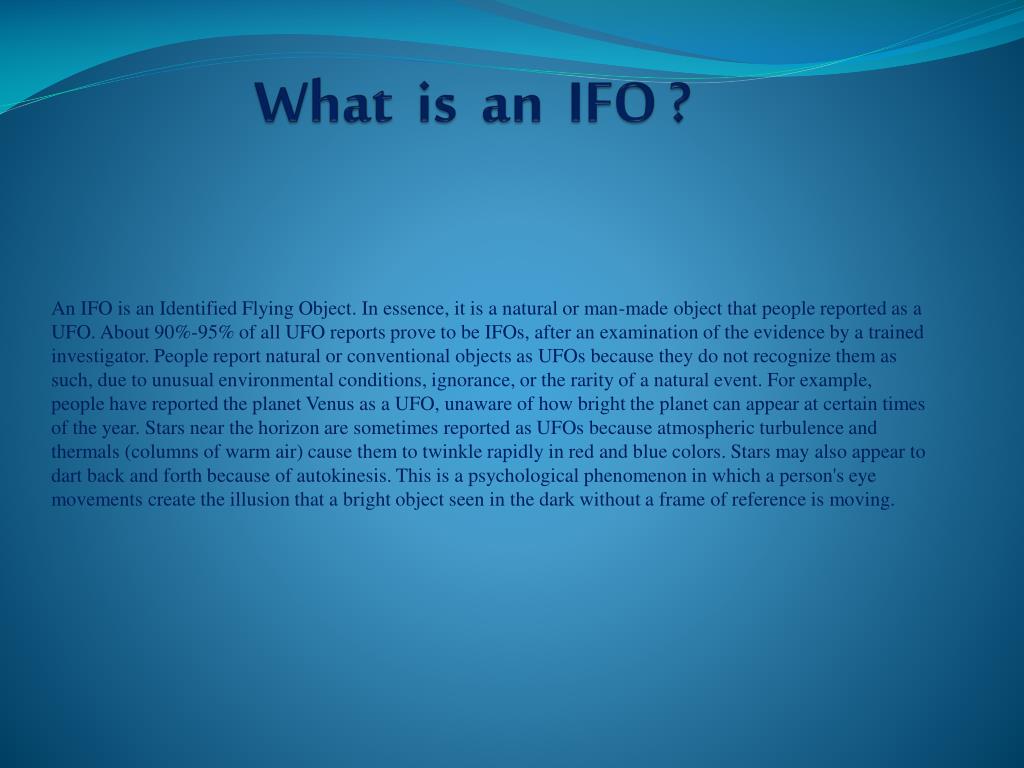 What is an IFO ?

An IFO is an Identified Flying Object. In essence, it is a natural or man-made object that people reported as a UFO. About 90%-95% of all UFO reports prove to be IFOs, after an examination of the evidence by a trained investigator. People report natural or conventional objects as UFOs because they do not recognize them as such, due to unusual environmental conditions, ignorance, or the rarity of a natural event. For example, people have reported the planet Venus as a UFO, unaware of how bright the planet can appear at certain times of the year. Stars near the horizon are sometimes reported as UFOs because atmospheric turbulence and thermals (columns of warm air) cause them to twinkle rapidly in red and blue colors. Stars may also appear to dart back and forth because of autokinesis. This is a psychological phenomenon in which a person's eye movements create the illusion that a bright object seen in the dark without a frame of reference is moving.